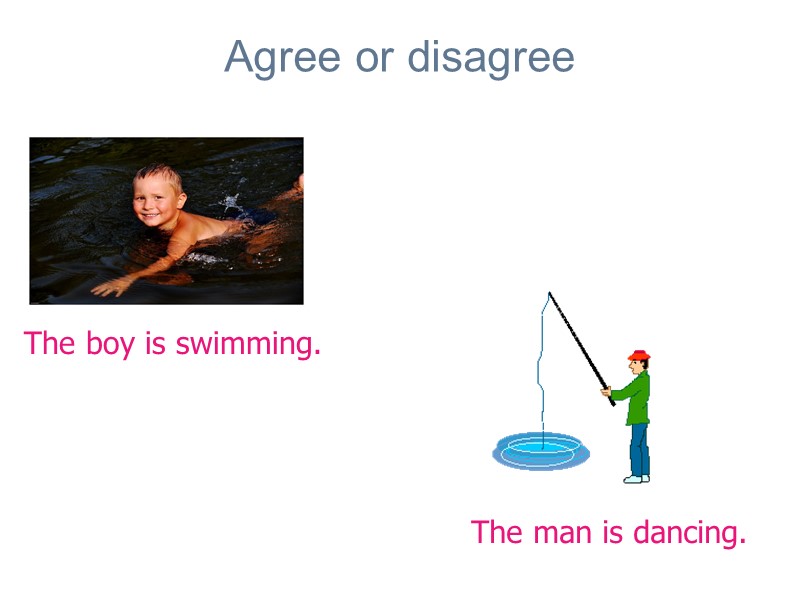 Agree or disagree

The boy is swimming.

The man is dancing.